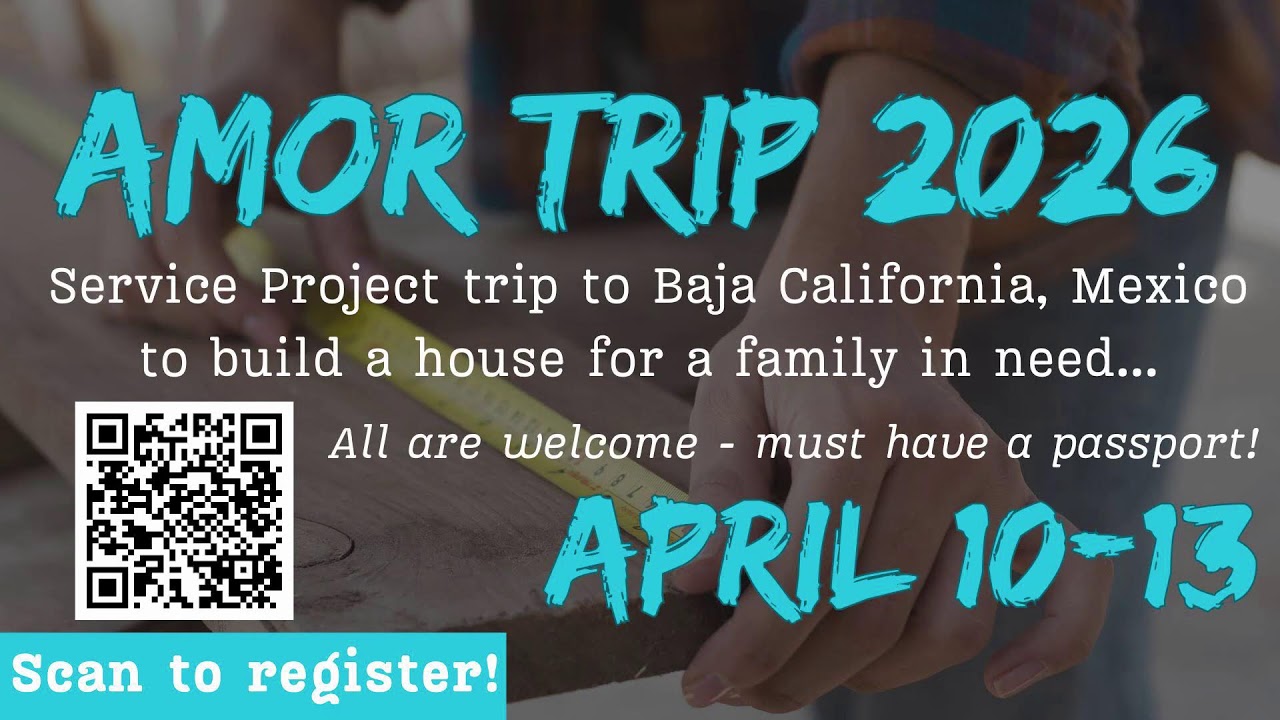 AMOR TRIP 2026

Service Project trip to Baja California, Mexico to build a house for a family in need...

All are welcome - must have a passport!

APRIL 10-13

Scan to register!